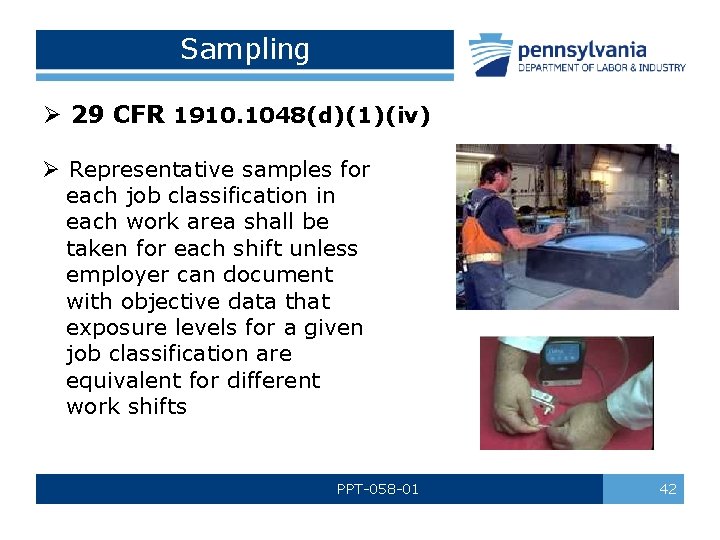 Sampling

pennsylvania
DEPARTMENT OF LABOR & INDUSTRY

➢ 29 CFR 1910.1048(d)(1)(iv)

➢ Representative samples for each job classification in each work area shall be taken for each shift unless employer can document with objective data that exposure levels for a given job classification are equivalent for different work shifts

PPT-058-01

42